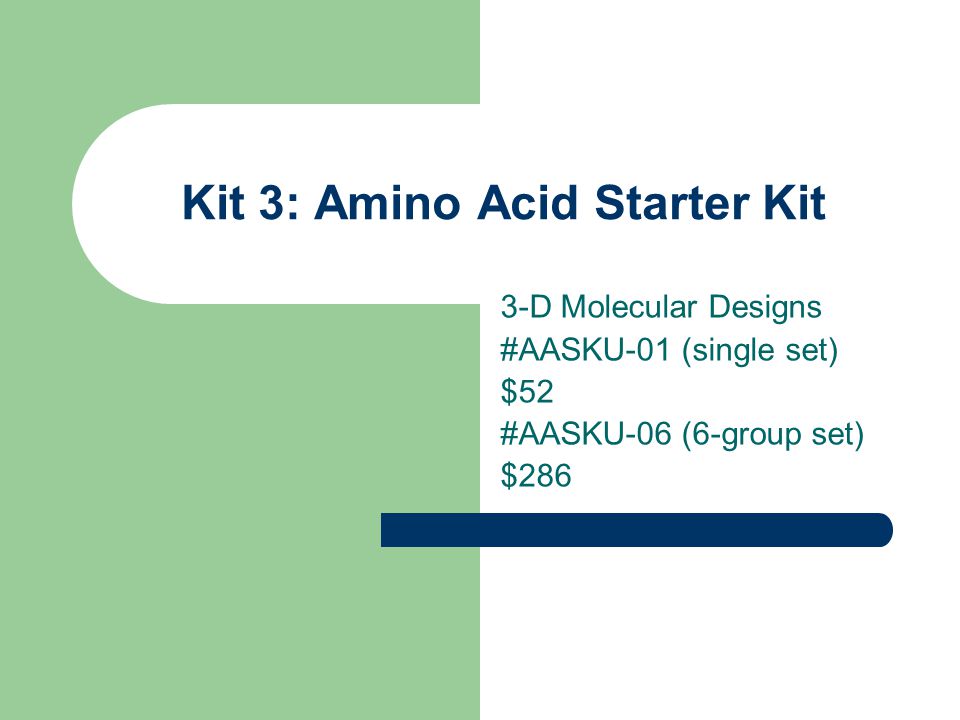 Kit 3: Amino Acid Starter Kit

3-D Molecular Designs
#AASKU-01 (single set)
\$52
#AASKU-06 (6-group set)
\$286